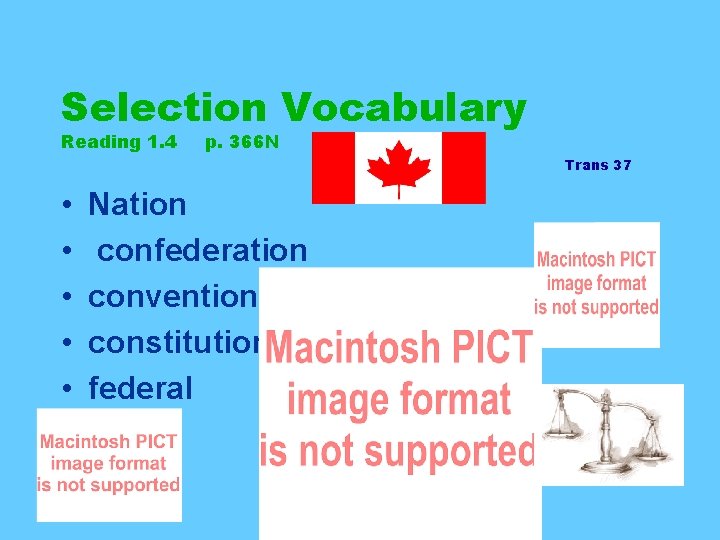 Selection Vocabulary
Reading 1.4 p. 366N

Trans 37

• Nation
• confederation
• convention
• constitution
• federal

Macintosh PICT image format is not supported

Macintosh PICT image format is not supported

Macintosh PICT image format is not supported